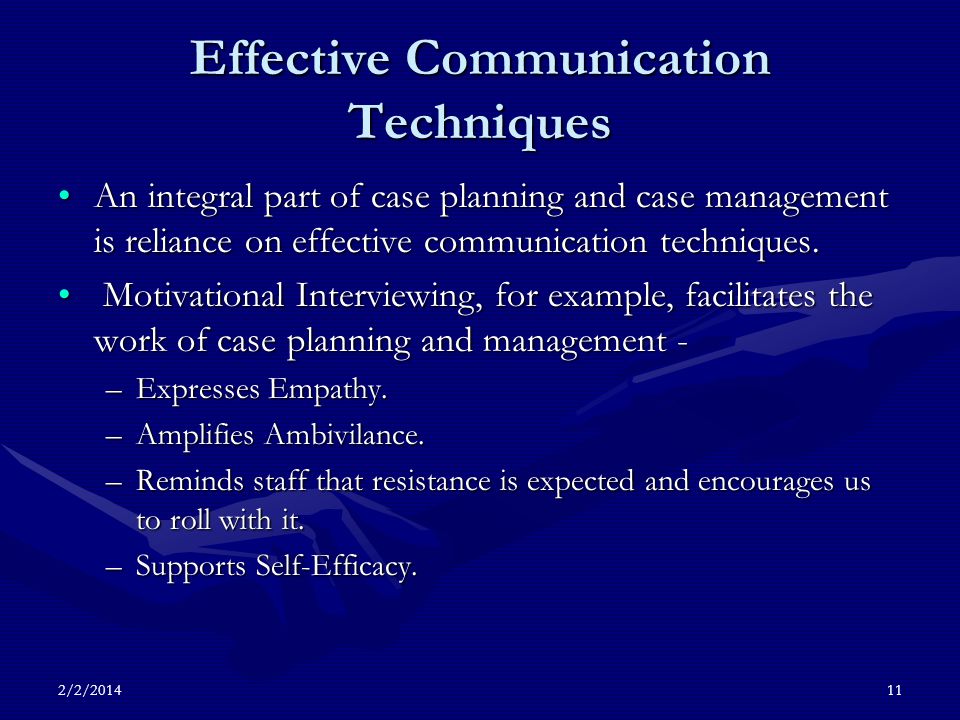 Effective Communication Techniques

• An integral part of case planning and case management is reliance on effective communication techniques.

• Motivational Interviewing, for example, facilitates the work of case planning and management -

– Expresses Empathy.

– Amplifies Ambivilance.

– Reminds staff that resistance is expected and encourages us to roll with it.

– Supports Self-Efficacy.

2/2/2014

11